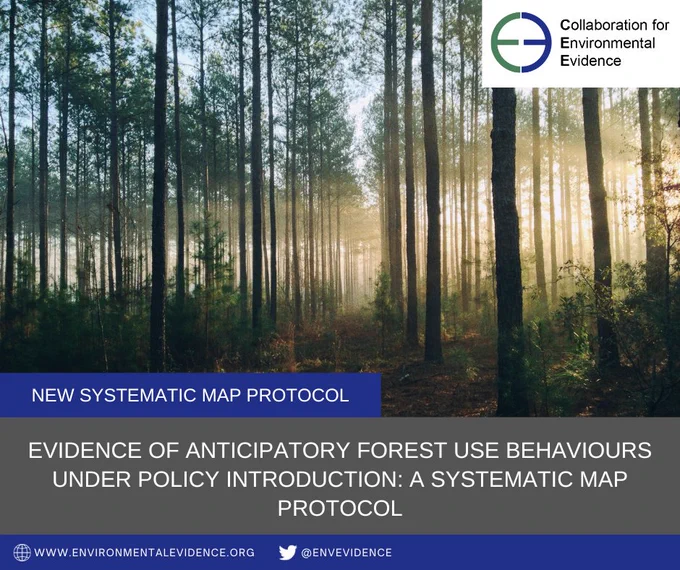 Collaboration for
Environmental
Evidence

NEW SYSTEMATIC MAP PROTOCOL

EVIDENCE OF ANTICIPATORY FOREST USE BEHAVIOURS UNDER POLICY INTRODUCTION: A SYSTEMATIC MAP PROTOCOL

WWW.ENVIRONMENTALEVIDENCE.ORG @ENVEVIDENCE